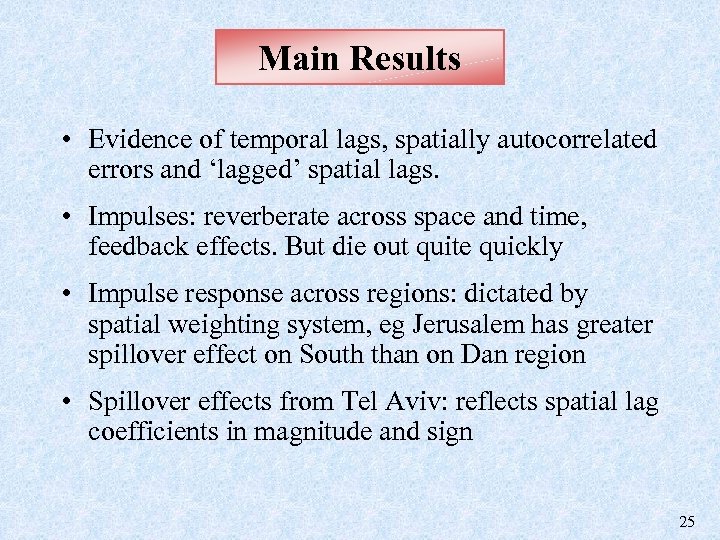 Main Results

• Evidence of temporal lags, spatially autocorrelated errors and ‘lagged’ spatial lags.

• Impulses: reverberate across space and time, feedback effects. But die out quite quickly

• Impulse response across regions: dictated by spatial weighting system, eg Jerusalem has greater spillover effect on South than on Dan region

• Spillover effects from Tel Aviv: reflects spatial lag coefficients in magnitude and sign

25